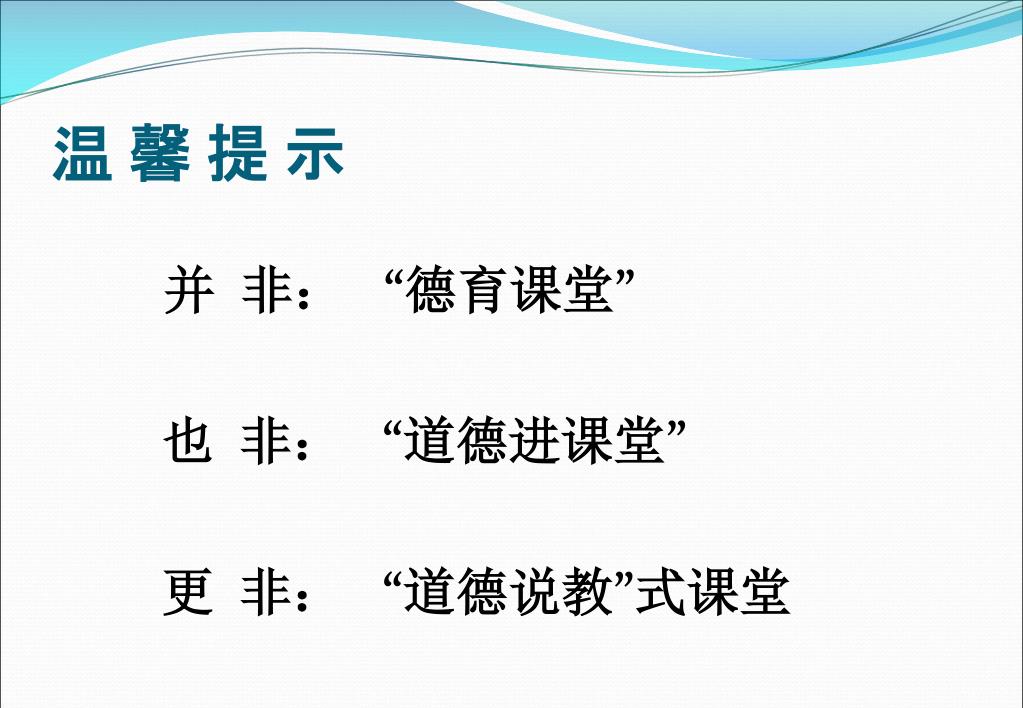 温 馨 提 示

并 非： “德育课堂”

也 非： “道德进课堂”

更 非： “道德说教”式课堂